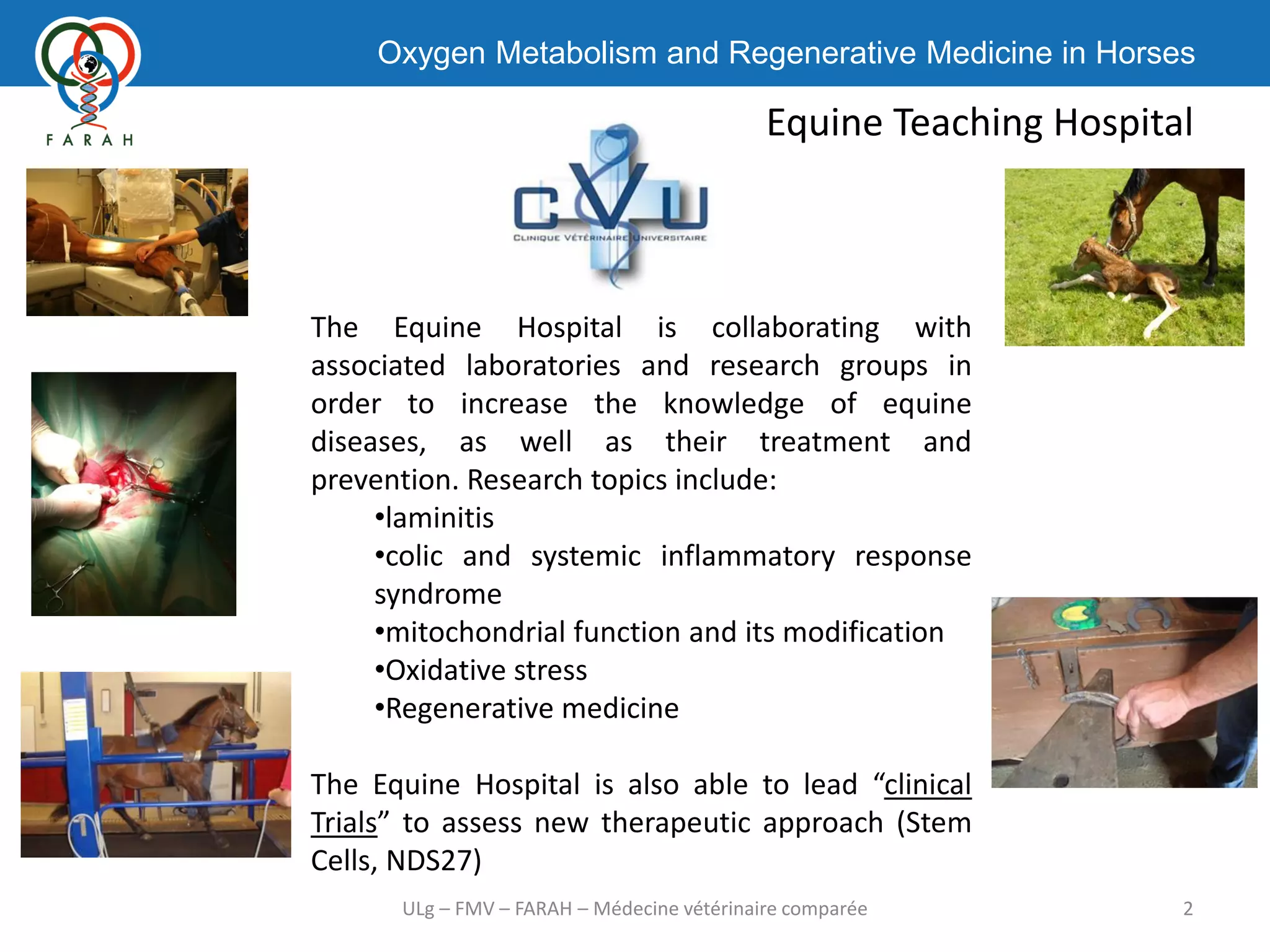 FARAH

Oxygen Metabolism and Regenerative Medicine in Horses

Equine Teaching Hospital

CVU
CLINIQUE VÉTÉRINAIRE UNIVERSITAIRE

The Equine Hospital is collaborating with associated laboratories and research groups in order to increase the knowledge of equine diseases, as well as their treatment and prevention. Research topics include:

•laminitis
•colic and systemic inflammatory response syndrome
•mitochondrial function and its modification
•Oxidative stress
•Regenerative medicine

The Equine Hospital is also able to lead “clinical Trials” to assess new therapeutic approach (Stem Cells, NDS27)

ULg – FMV – FARAH – Médecine vétérinaire comparée

2